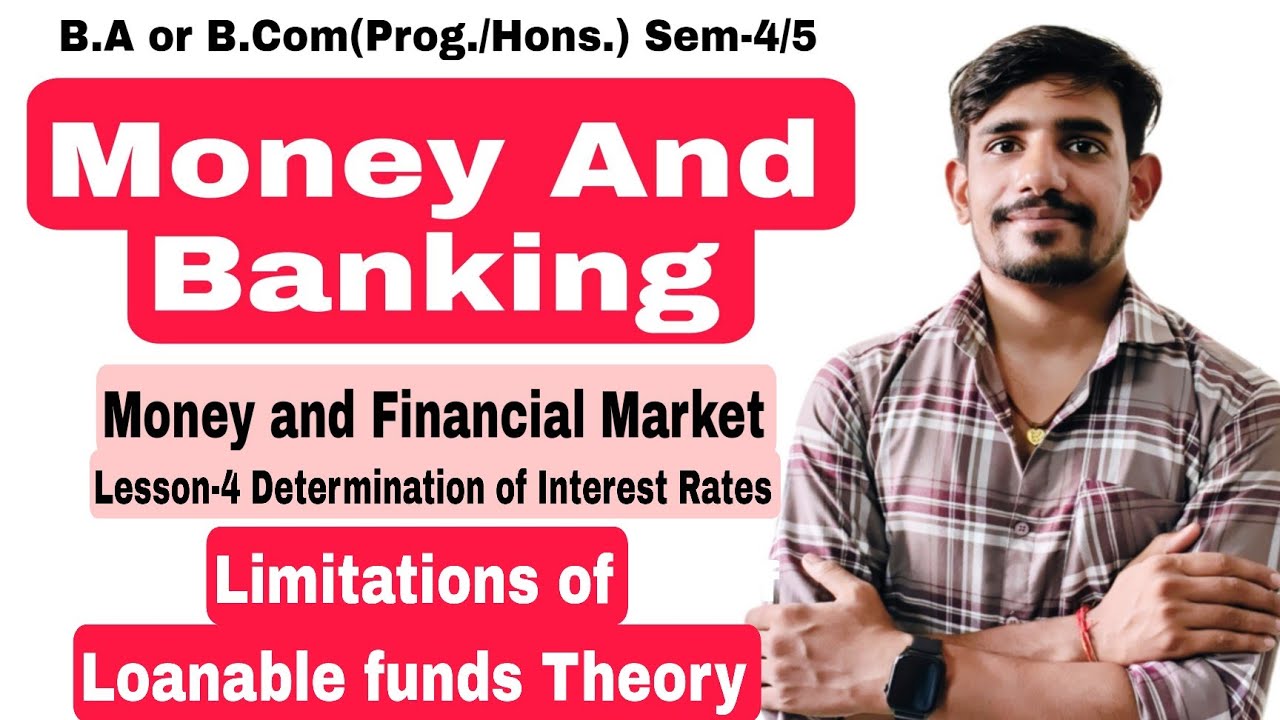 B.A or B.Com(Prog./Hons.) Sem-4/5

Money And Banking

Money and Financial Market

Lesson-4 Determination of Interest Rates

Limitations of

Loanable funds Theory